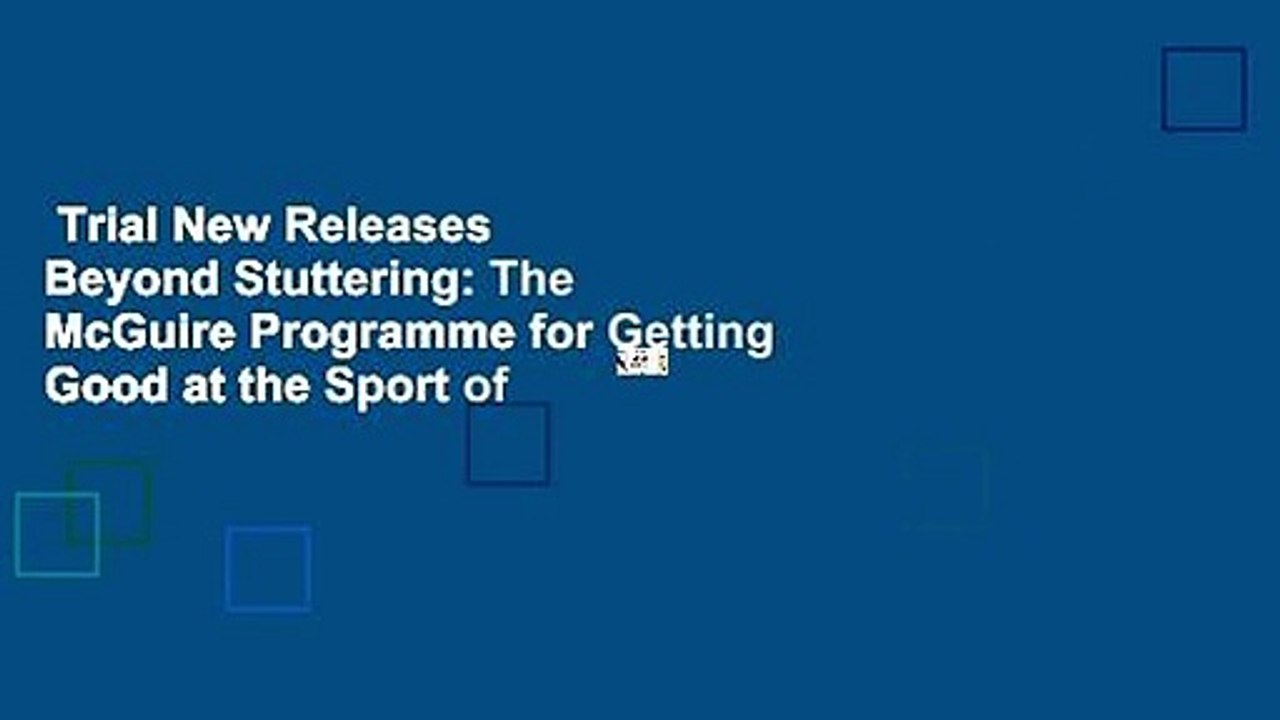 Trial New Releases Beyond Stuttering: The McGuire Programme for Getting Good at the Sport of